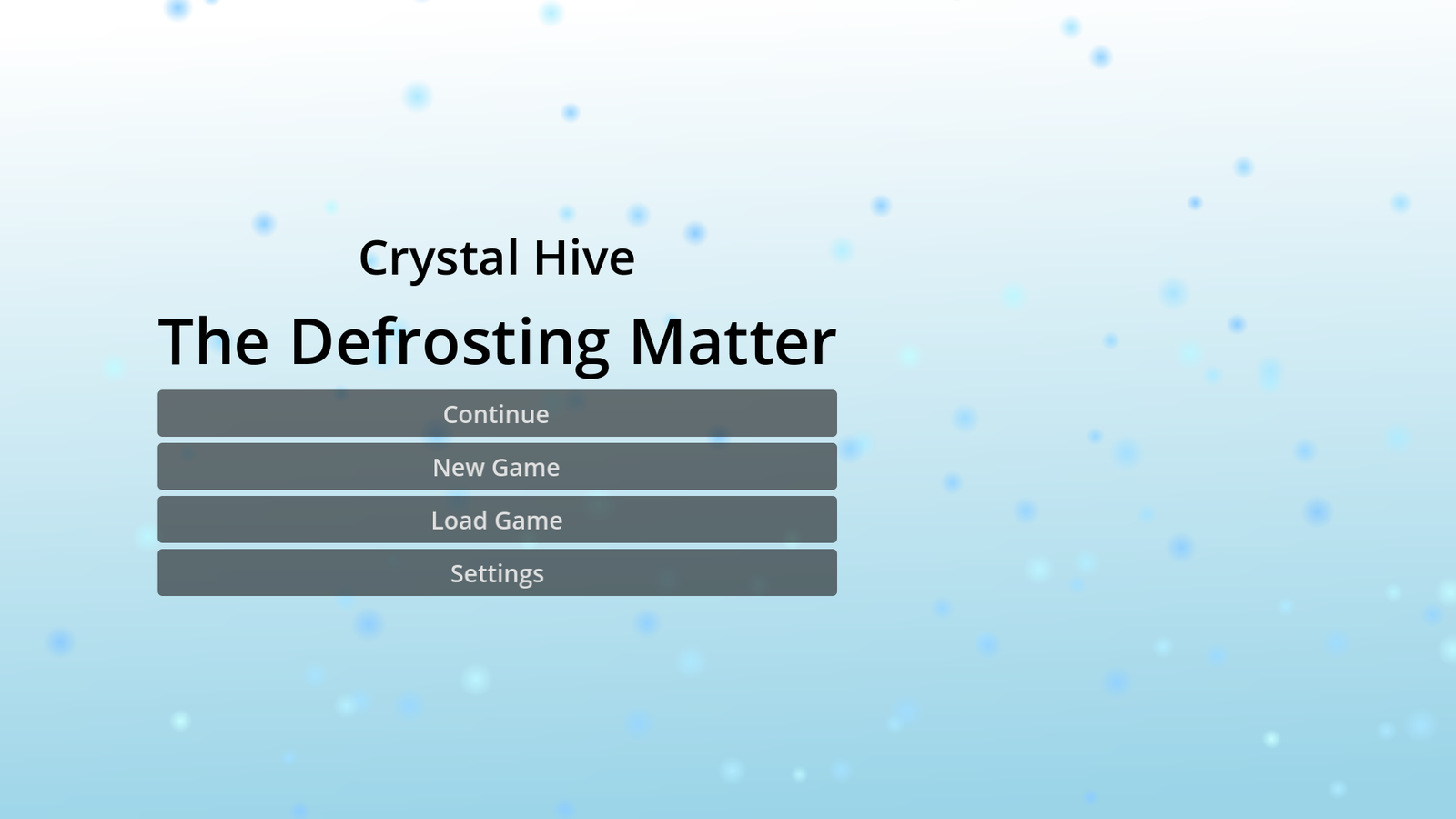 Crystal Hive

The Defrosting Matter

Continue

New Game

Load Game

Settings